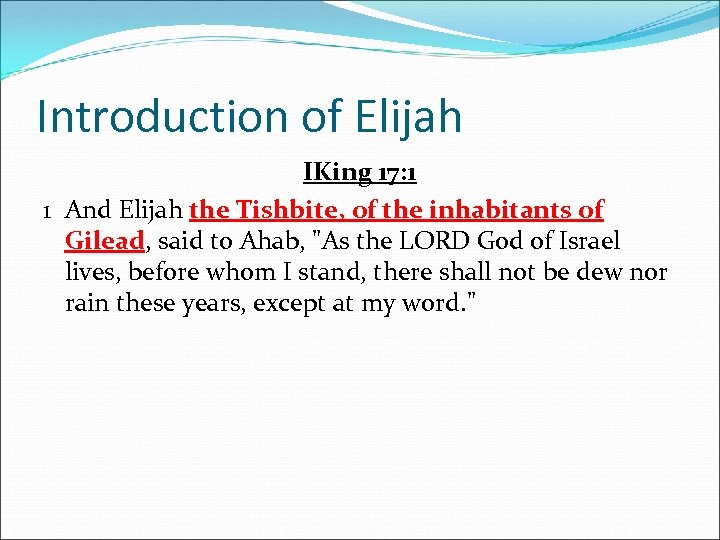 Introduction of Elijah

IKing 17:1

1 And Elijah the Tishbite, of the inhabitants of Gilead, said to Ahab, "As the LORD God of Israel lives, before whom I stand, there shall not be dew nor rain these years, except at my word."